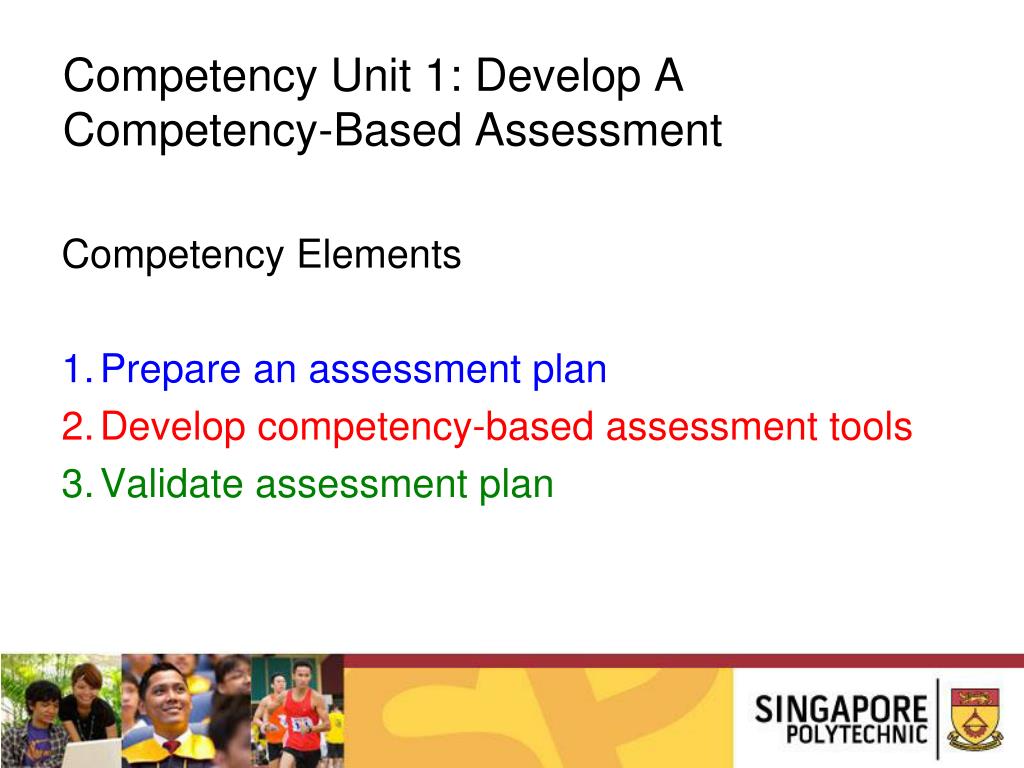 Competency Unit 1: Develop A Competency-Based Assessment

Competency Elements

1. Prepare an assessment plan
2. Develop competency-based assessment tools
3. Validate assessment plan

SINGAPORE POLYTECHNIC